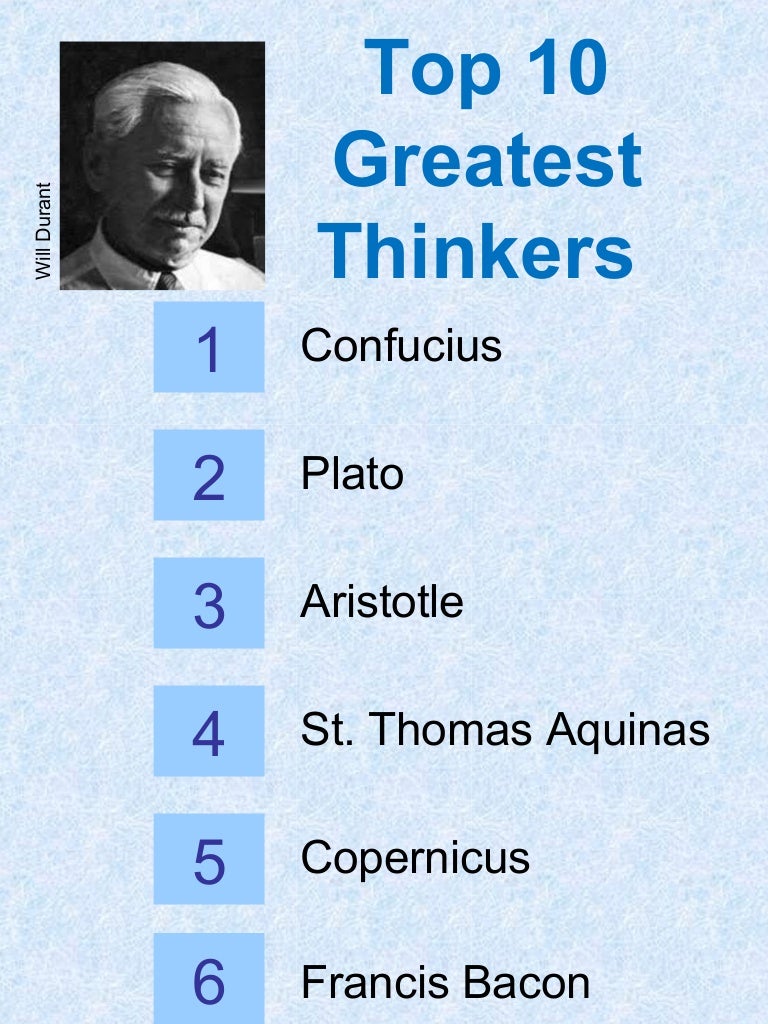 Will Durant

Top 10 Greatest Thinkers

1 Confucius

2 Plato

3 Aristotle

4 St. Thomas Aquinas

5 Copernicus

6 Francis Bacon